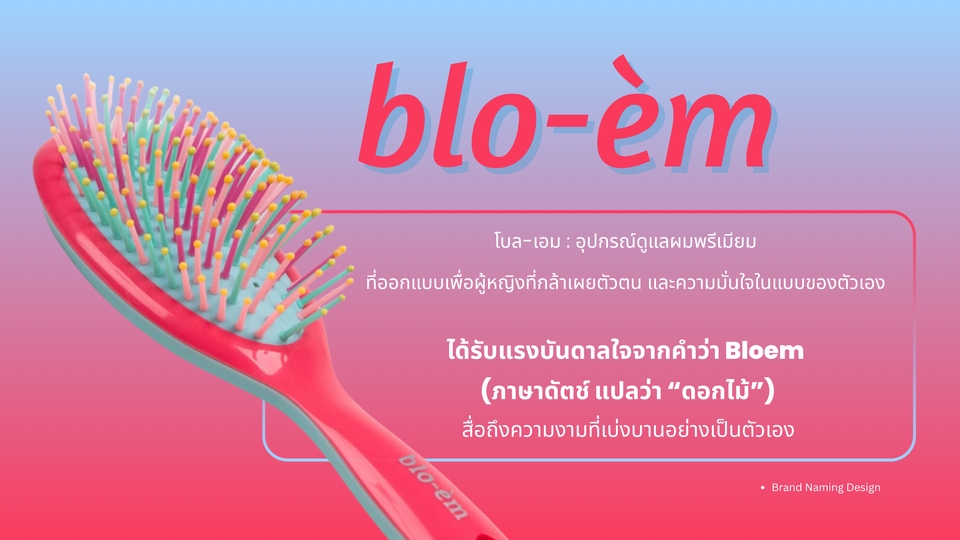 blo-èm

โบล-เอม : อุปกรณ์ดูแลผมพรีเมียม
ที่ออกแบบเพื่อผู้หญิงที่กล้าเผยตัวตน และความมั่นใจในแบบของตัวเอง

ได้รับแรงบันดาลใจจากคำว่า Bloem
(ภาษาดัตช์ แปลว่า “ดอกไม้”)
สื่อถึงความงามที่เบ่งบานอย่างเป็นตัวเอง

blo-èm

• Brand Naming Design